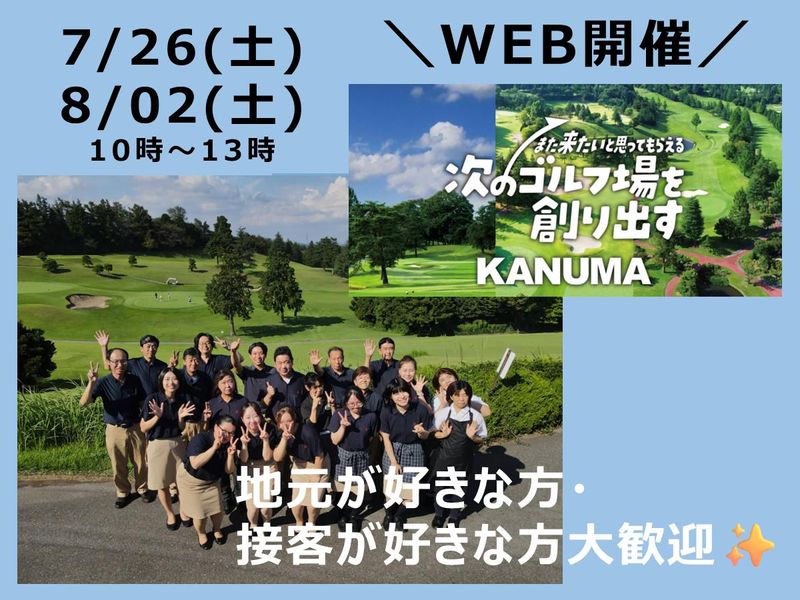 7/26(土)
8/02(土)
10時～13時

＼WEB開催／

また来たいと思ってもらえる
次のゴルフ場を創り出す
KANUMA

地元が好きな方・
接客が好きな方大歓迎✨